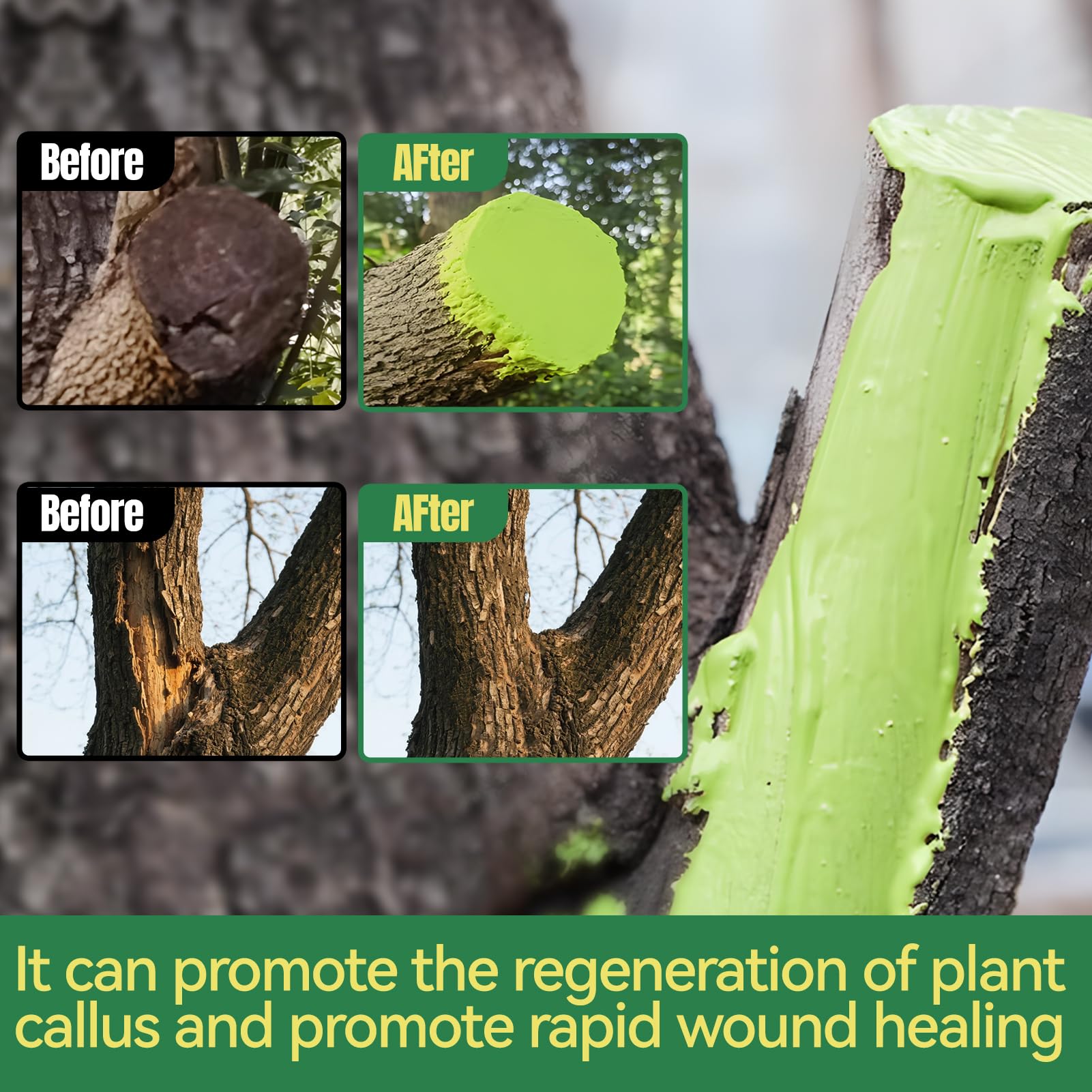 Before

AFter

Before

AFter

It can promote the regeneration of plant callus and promote rapid wound healing